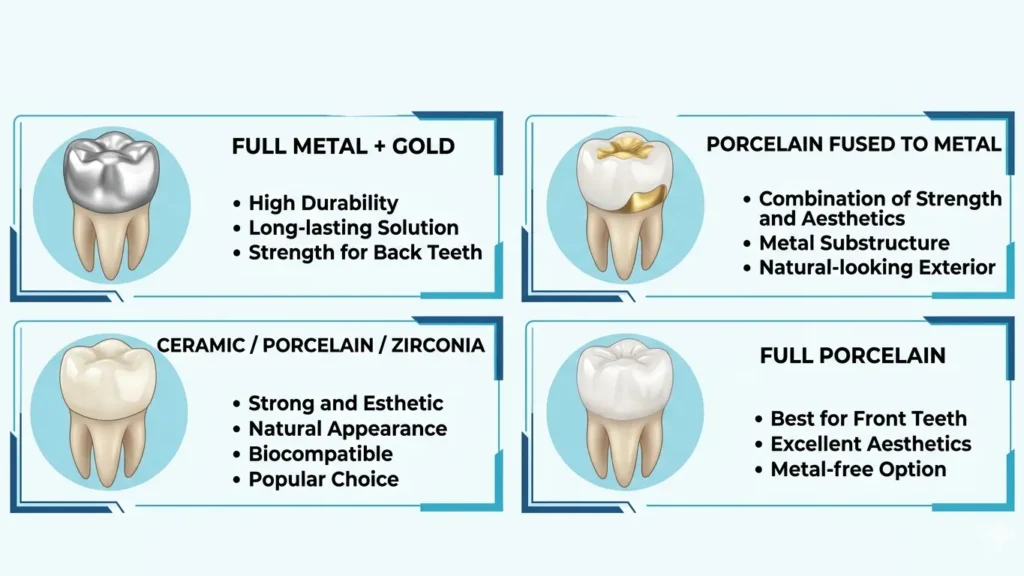 FULL METAL + GOLD
• High Durability
• Long-lasting Solution
• Strength for Back Teeth

PORCELAIN FUSED TO METAL
• Combination of Strength and Aesthetics
• Metal Substructure
• Natural-looking Exterior

CERAMIC / PORCELAIN / ZIRCONIA
• Strong and Esthetic
• Natural Appearance
• Biocompatible
• Popular Choice

FULL PORCELAIN
• Best for Front Teeth
• Excellent Aesthetics
• Metal-free Option